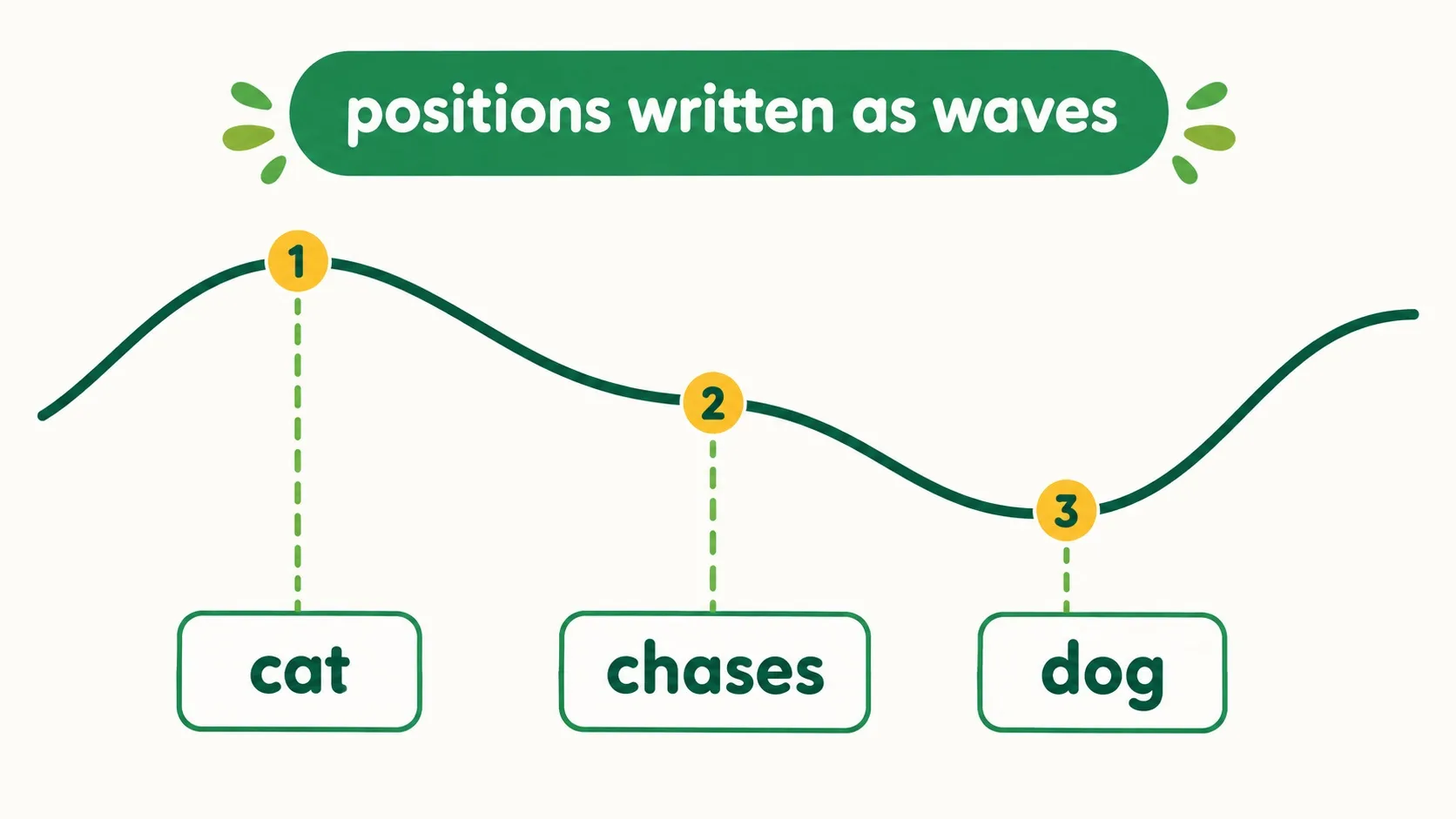 positions written as waves

1

2

3

cat

chases

dog